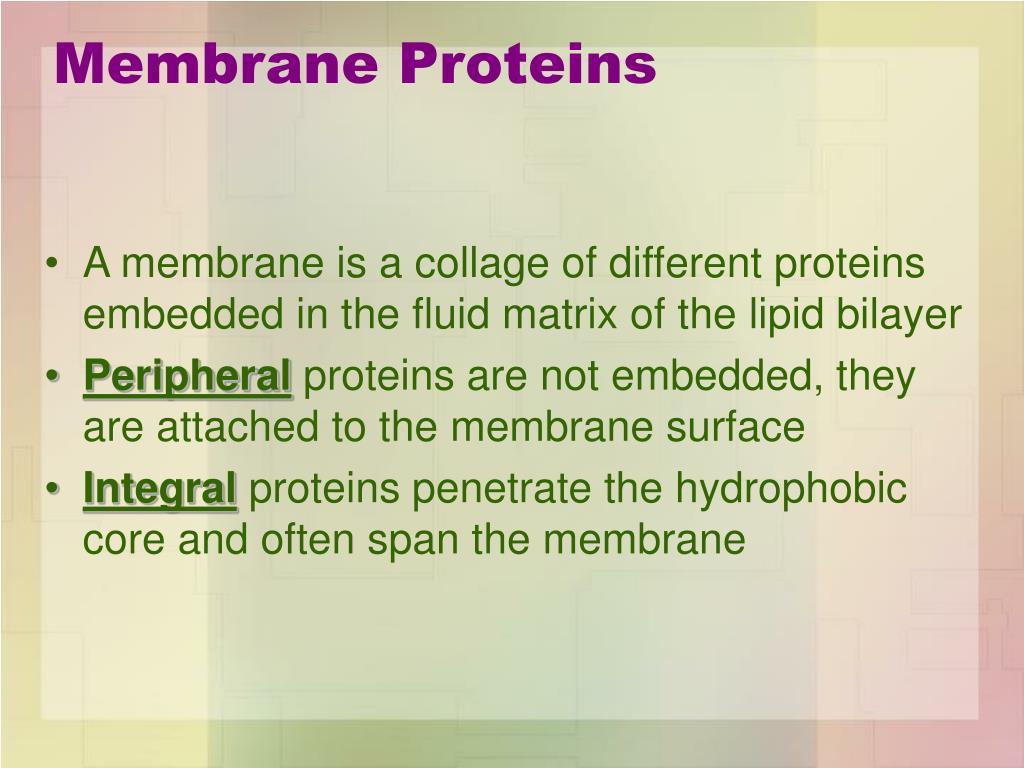 Membrane Proteins

• A membrane is a collage of different proteins embedded in the fluid matrix of the lipid bilayer
• Peripheral proteins are not embedded, they are attached to the membrane surface
• Integral proteins penetrate the hydrophobic core and often span the membrane